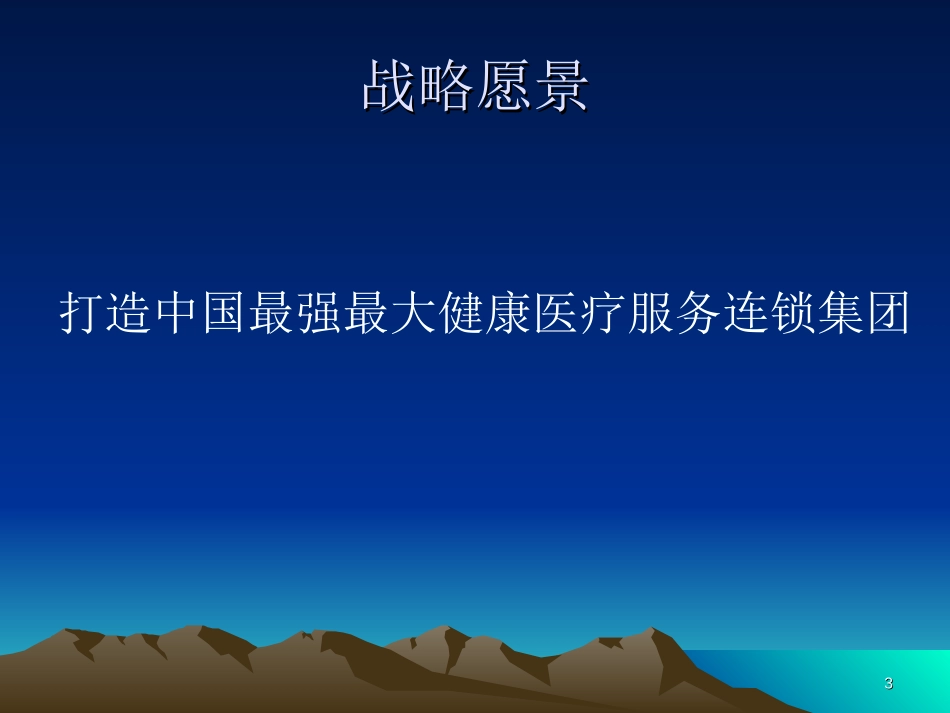 战略愿景

打造中国最强最大健康医疗服务连锁集团

3